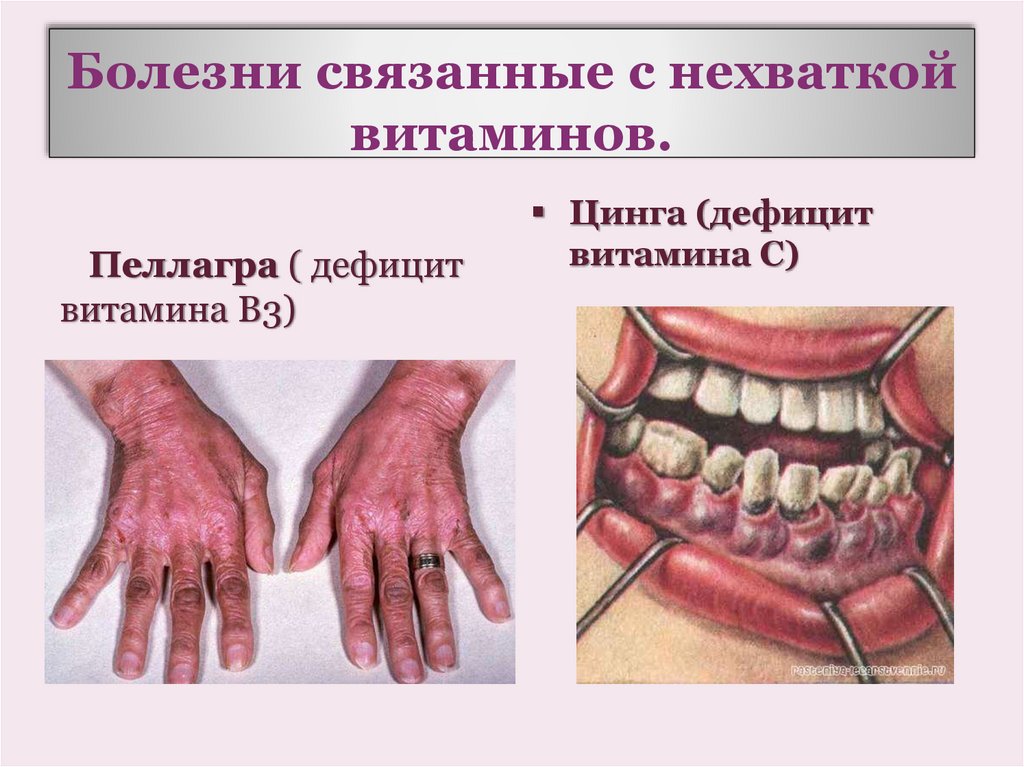 Болезни связанные с нехваткой витаминов.

Пеллагра ( дефицит витамина В3)

▪ Цинга (дефицит витамина С)

rasteniya-lecarstvennie.ru